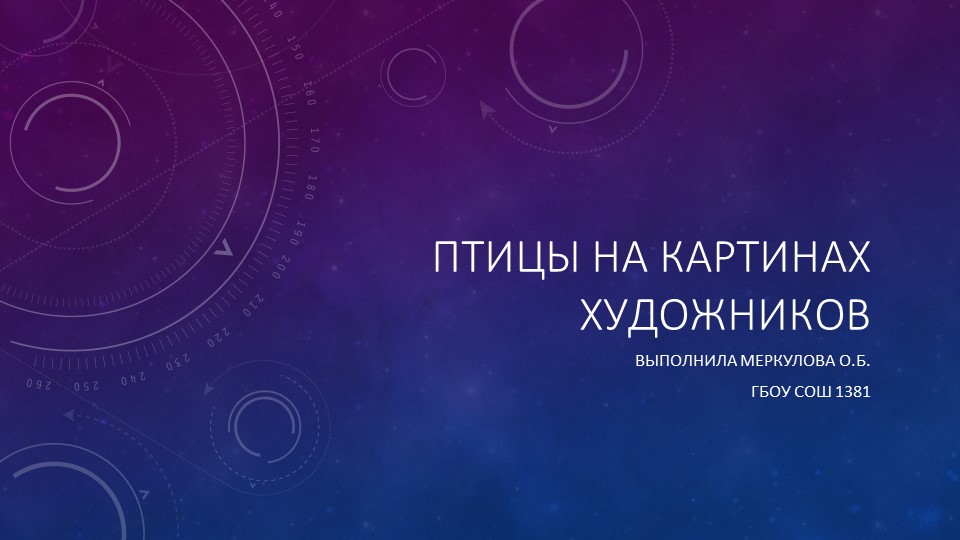 ПТИЦЫ НА КАРТИНАХ ХУДОЖНИКОВ

ВЫПОЛНИЛА МЕРКУЛОВА О.Б.

ГБОУ СОШ 1381